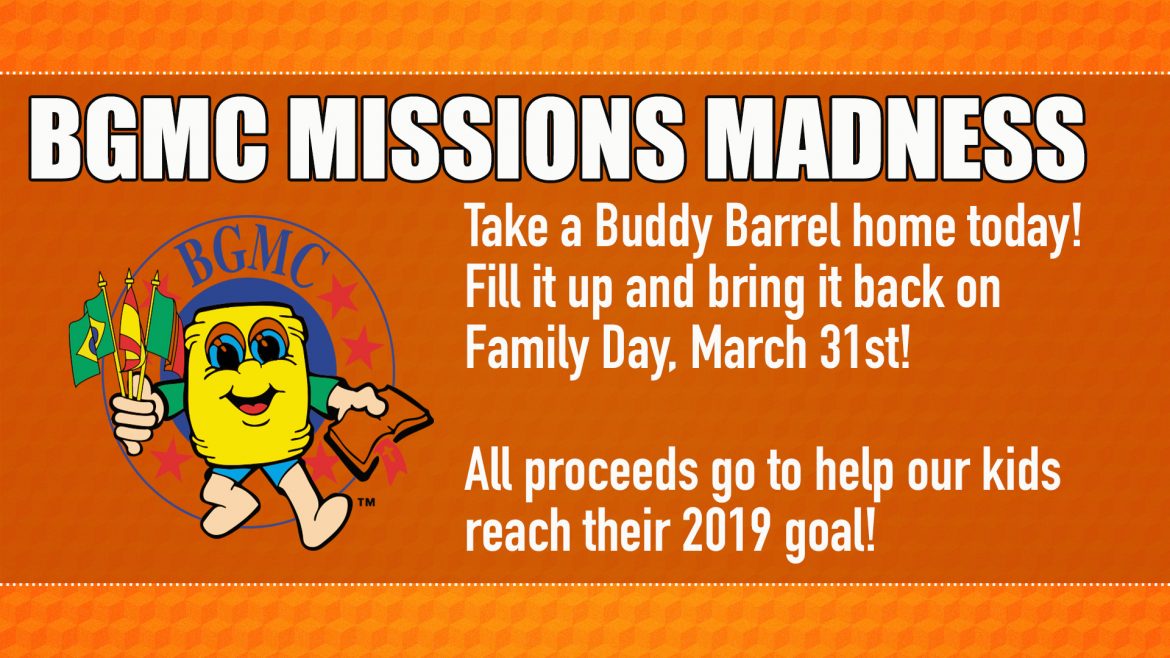 BGMC MISSIONS MADNESS

BGMC

™

Take a Buddy Barrel home today! Fill it up and bring it back on Family Day, March 31st!

All proceeds go to help our kids reach their 2019 goal!